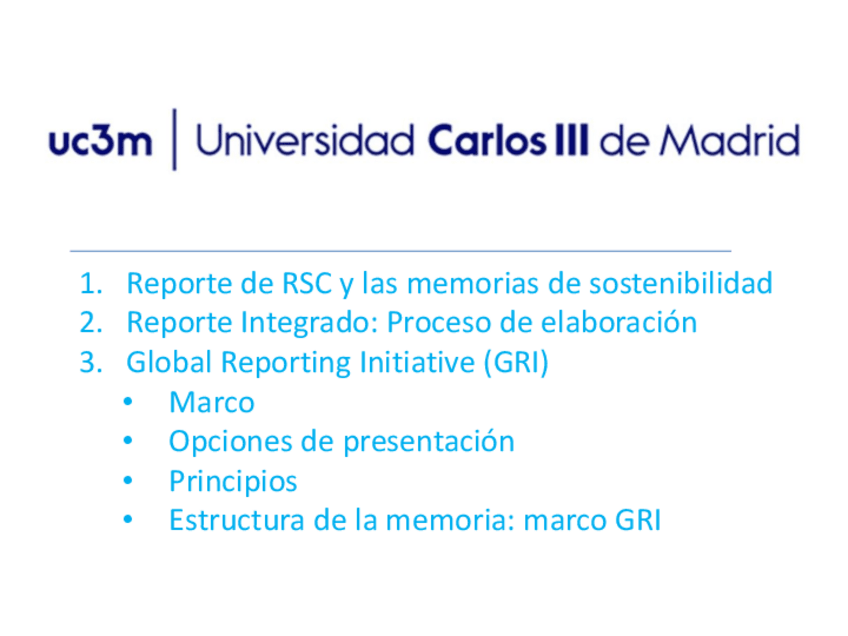 uc3m | Universidad Carlos III de Madrid

1. Reporte de RSC y las memorias de sostenibilidad
2. Reporte Integrado: Proceso de elaboración
3. Global Reporting Initiative (GRI)
• Marco
• Opciones de presentación
• Principios
• Estructura de la memoria: marco GRI